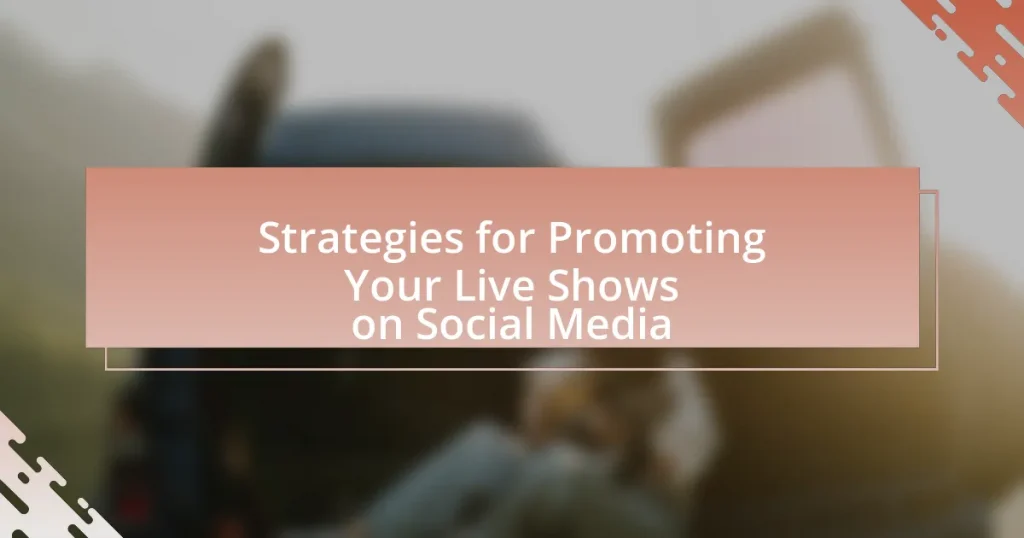 Strategies for Promoting Your Live Shows on Social Media